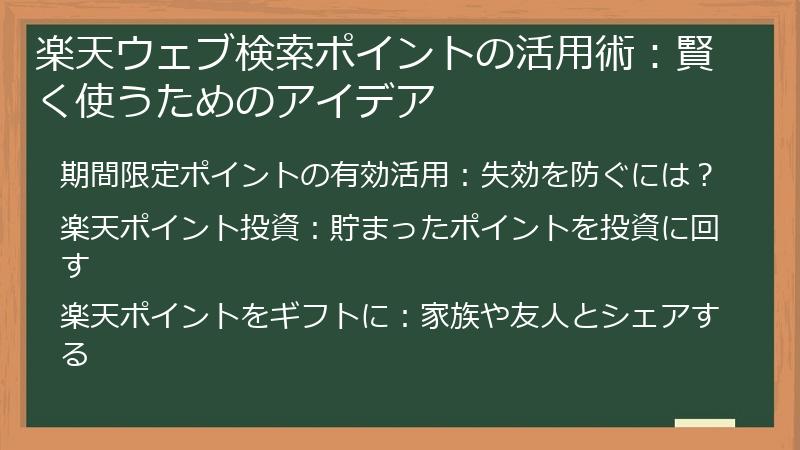 楽天ウェブ検索ポイントの活用術：賢く使うためのアイデア

期間限定ポイントの有効活用：失効を防ぐには？

楽天ポイント投資：貯まったポイントを投資に回す

楽天ポイントをギフトに：家族や友人とシェアする